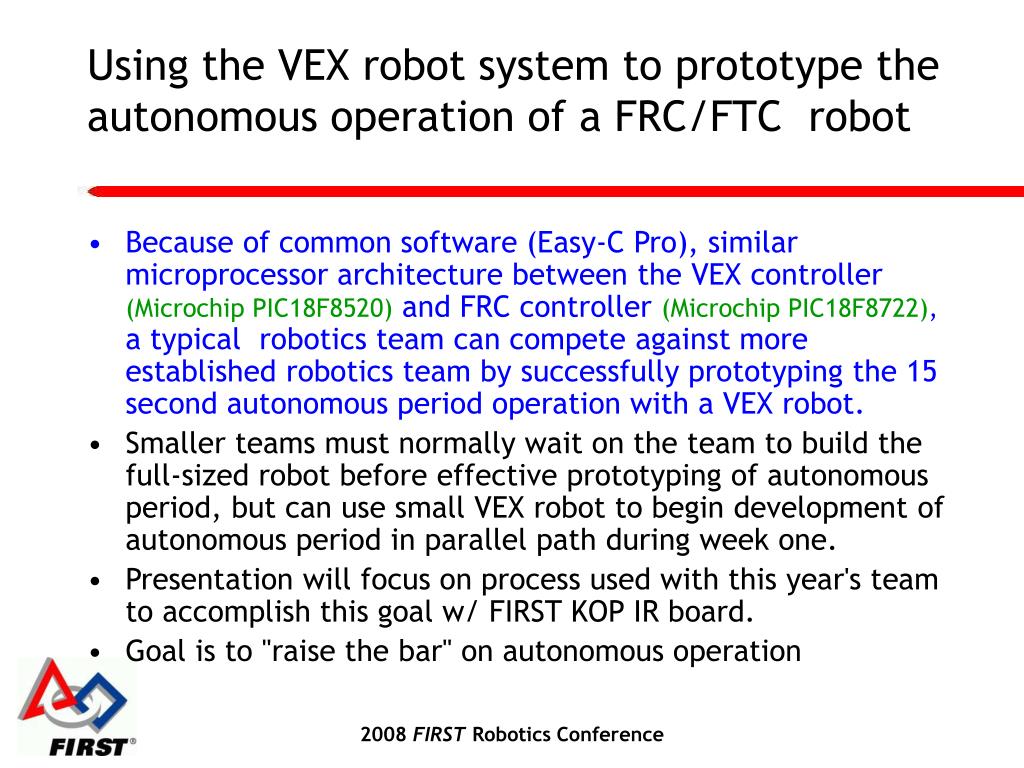 Using the VEX robot system to prototype the autonomous operation of a FRC/FTC robot

• Because of common software (Easy-C Pro), similar microprocessor architecture between the VEX controller (Microchip PIC18F8520) and FRC controller (Microchip PIC18F8722), a typical robotics team can compete against more established robotics team by successfully prototyping the 15 second autonomous period operation with a VEX robot.
• Smaller teams must normally wait on the team to build the full-sized robot before effective prototyping of autonomous period, but can use small VEX robot to begin development of autonomous period in parallel path during week one.
• Presentation will focus on process used with this year's team to accomplish this goal w/ FIRST KOP IR board.
• Goal is to "raise the bar" on autonomous operation

FIRST®

2008 FIRST Robotics Conference